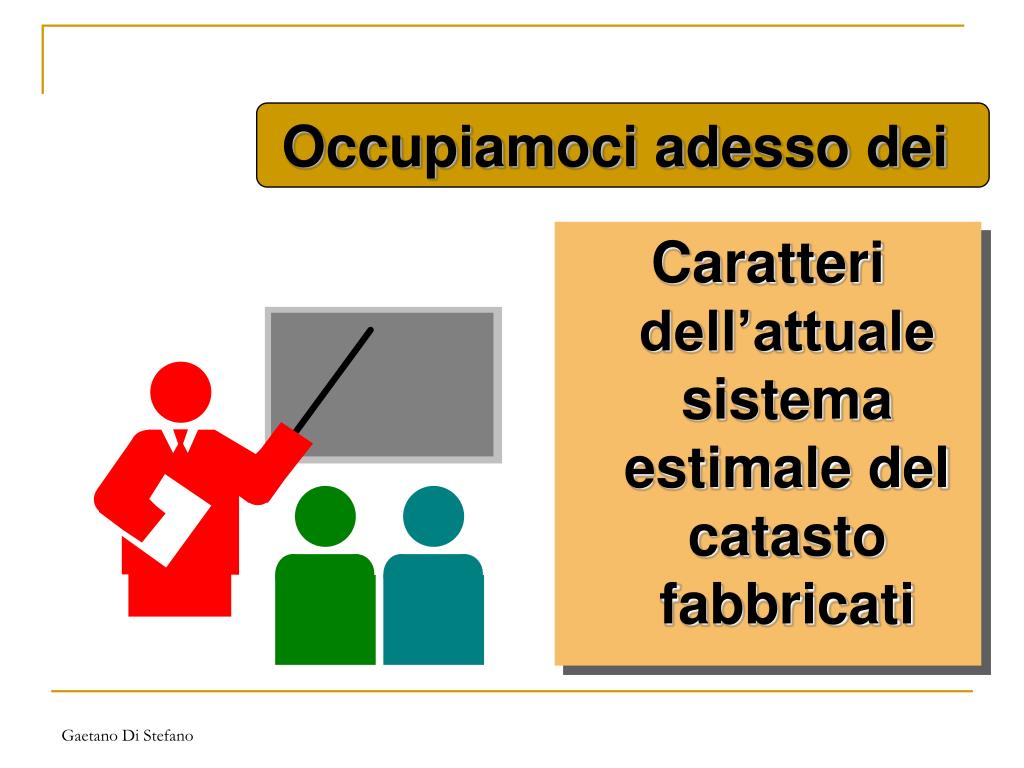 Occupiamoci adesso dei

Caratteri dell’attuale sistema estimale del catasto fabbricati

Gaetano Di Stefano